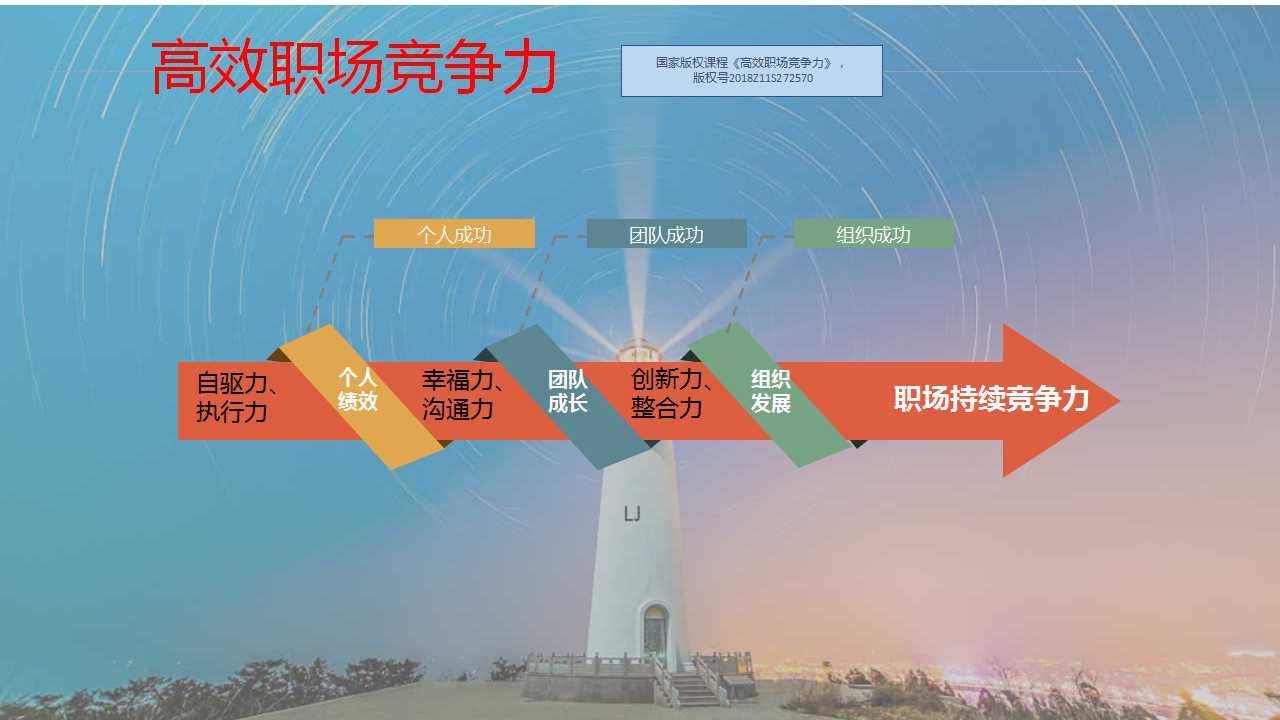 高效职场竞争力

国家版权课程《高效职场竞争力》，版权号2018Z11S272570

个人成功

团队成功

组织成功

自驱力、执行力

个人绩效

幸福力、沟通力

团队成长

创新力、整合力

组织发展

职场持续竞争力

LJ